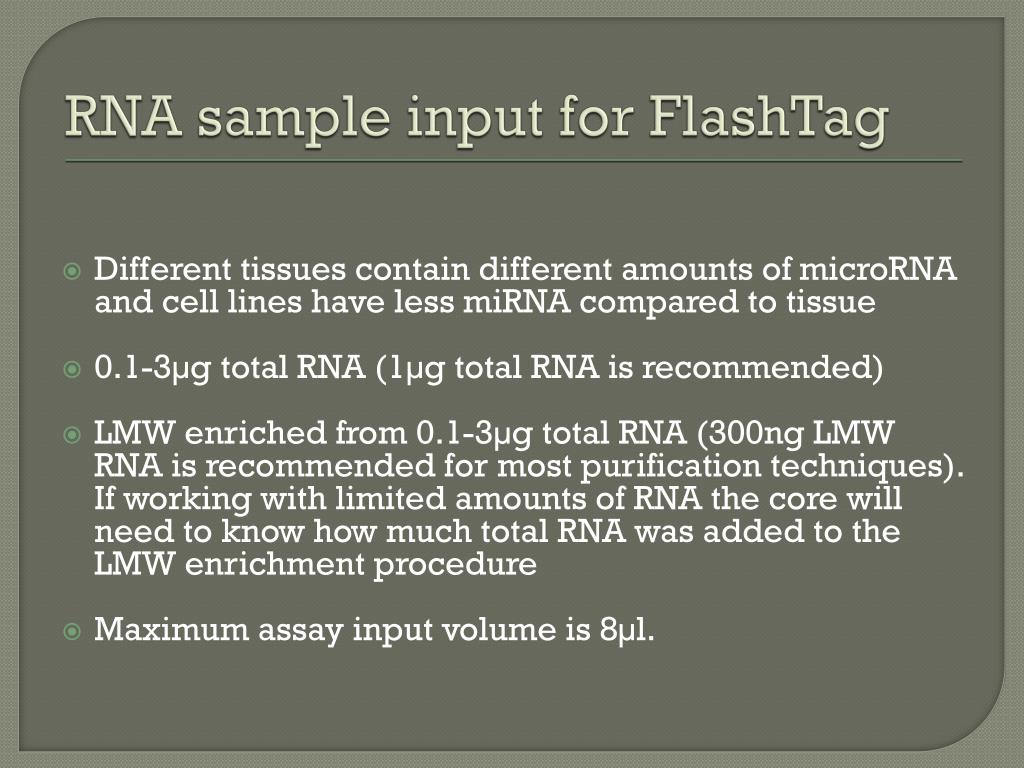 RNA sample input for FlashTag

Different tissues contain different amounts of microRNA and cell lines have less miRNA compared to tissue

0.1-3μg total RNA (1μg total RNA is recommended)

LMW enriched from 0.1-3μg total RNA (300ng LMW RNA is recommended for most purification techniques). If working with limited amounts of RNA the core will need to know how much total RNA was added to the LMW enrichment procedure

Maximum assay input volume is 8μl.